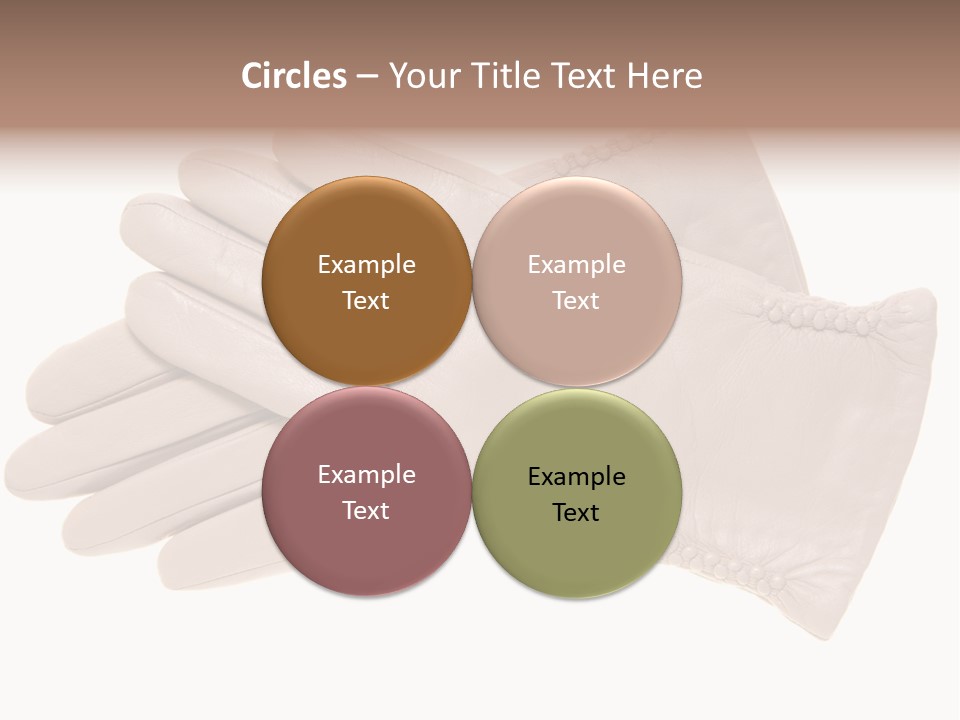 Circles – Your Title Text Here

Example Text

Example Text

Example Text

Example Text